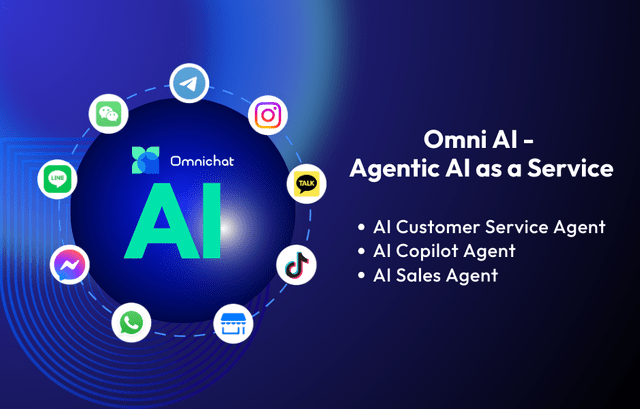 LINE

TALK

Omnichat

AI

Omni AI -
Agentic AI as a Service

• AI Customer Service Agent
• AI Copilot Agent
• AI Sales Agent